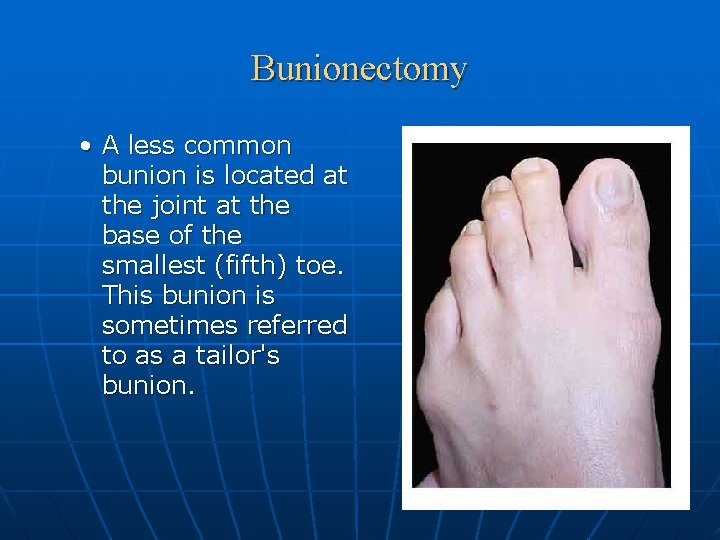 Bunionectomy

• A less common bunion is located at the joint at the base of the smallest (fifth) toe. This bunion is sometimes referred to as a tailor's bunion.